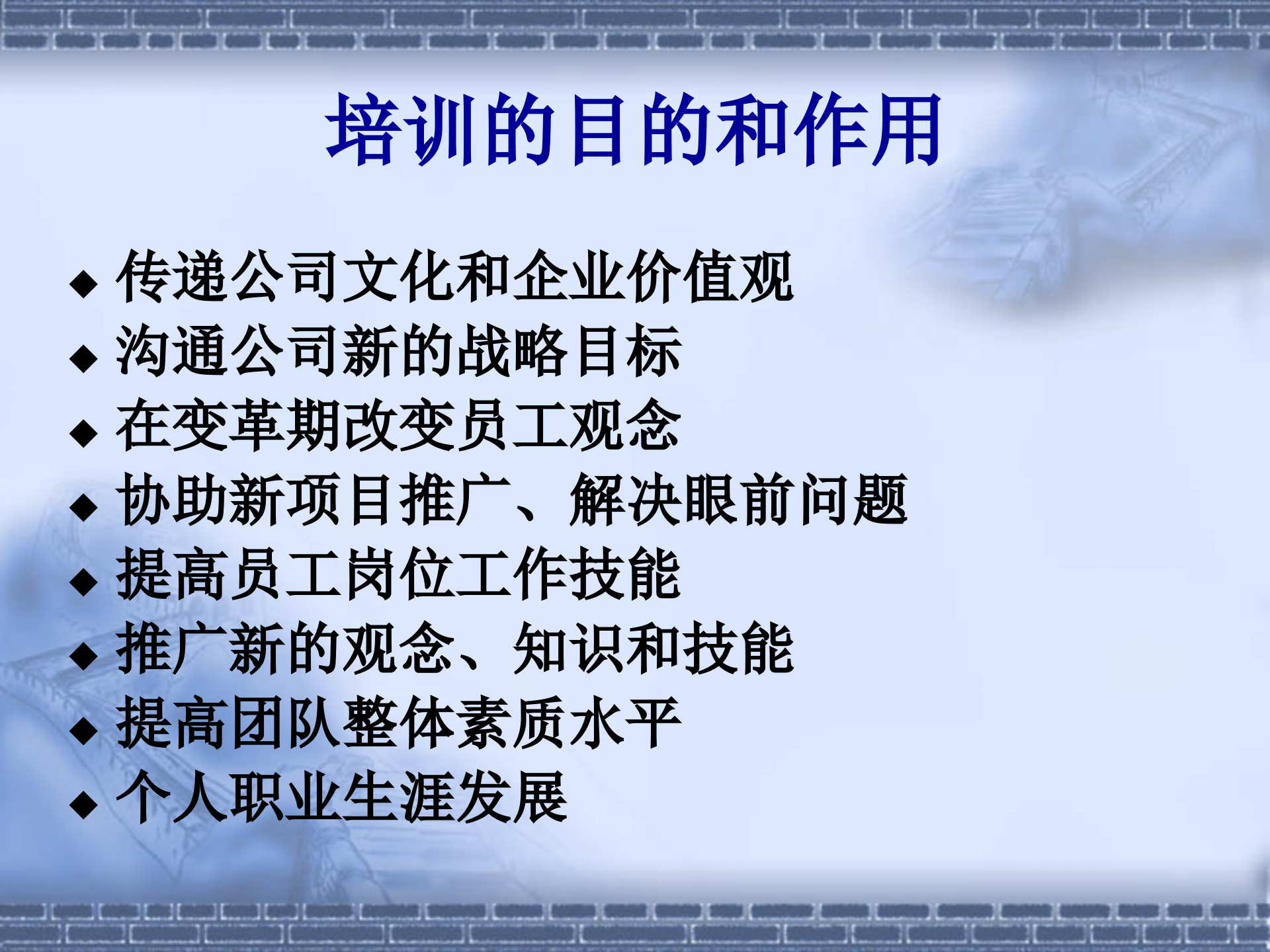 培训的目的和作用

◆ 传递公司文化和企业价值观
◆ 沟通公司新的战略目标
◆ 在变革期改变员工观念
◆ 协助新项目推广、解决眼前问题
◆ 提高员工岗位工作技能
◆ 推广新的观念、知识和技能
◆ 提高团队整体素质水平
◆ 个人职业生涯发展